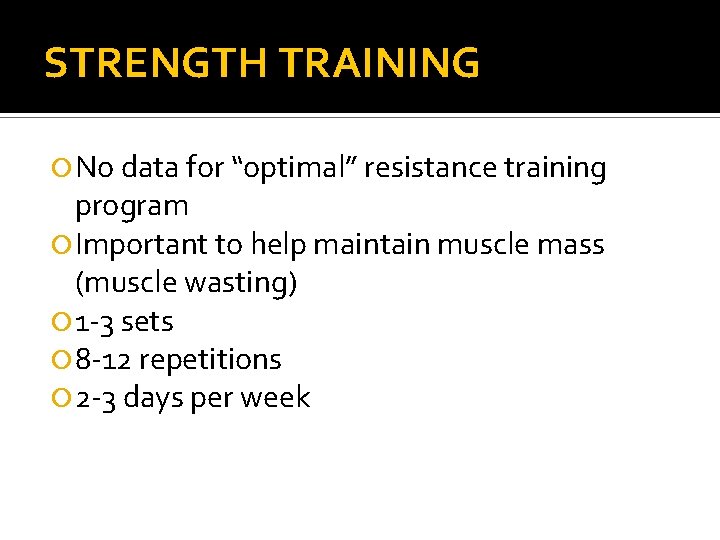 STRENGTH TRAINING

No data for “optimal” resistance training program

Important to help maintain muscle mass (muscle wasting)

1-3 sets

8-12 repetitions

2-3 days per week